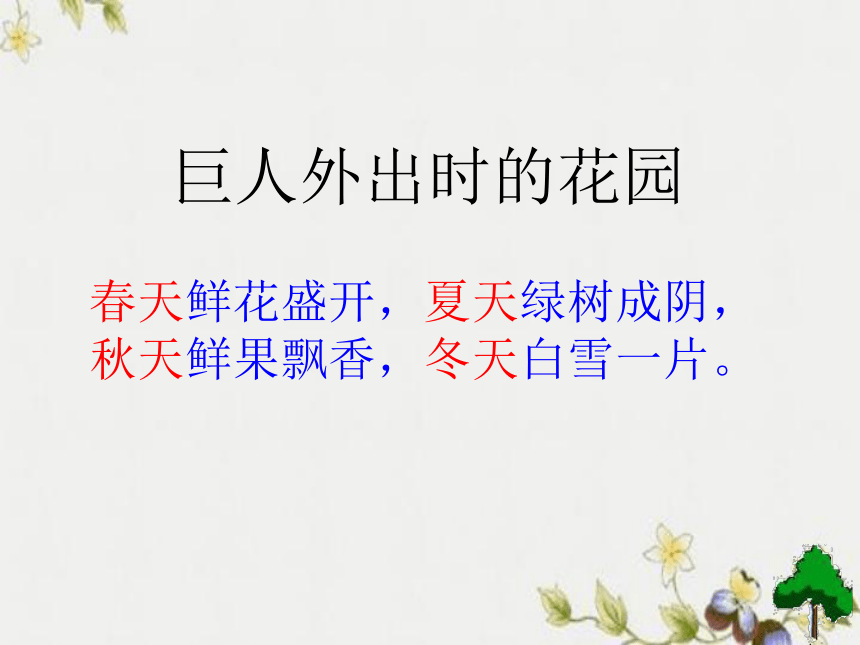 巨人外出时的花园

春天鲜花盛开，夏天绿树成阴，秋天鲜果飘香，冬天白雪一片。